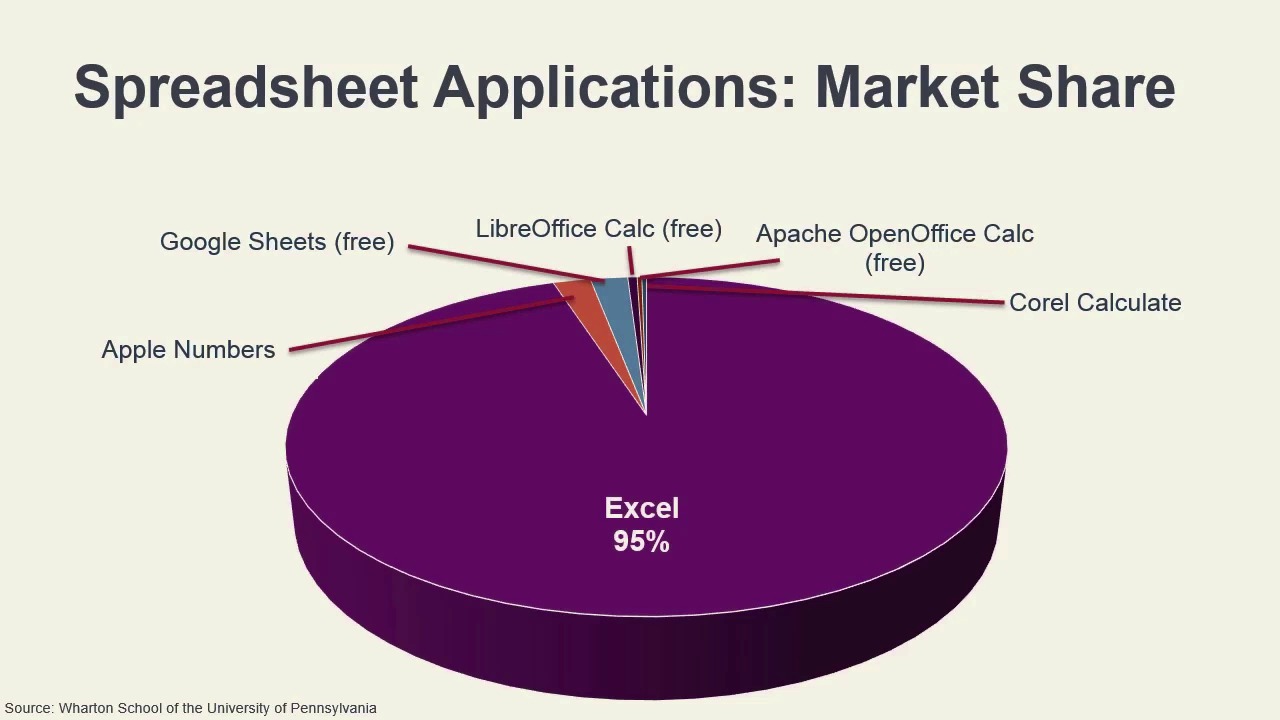 Spreadsheet Applications: Market Share

Google Sheets (free)

LibreOffice Calc (free)

Apache OpenOffice Calc (free)

Corel Calculate

Apple Numbers

Excel
95%

Source: Wharton School of the University of Pennsylvania